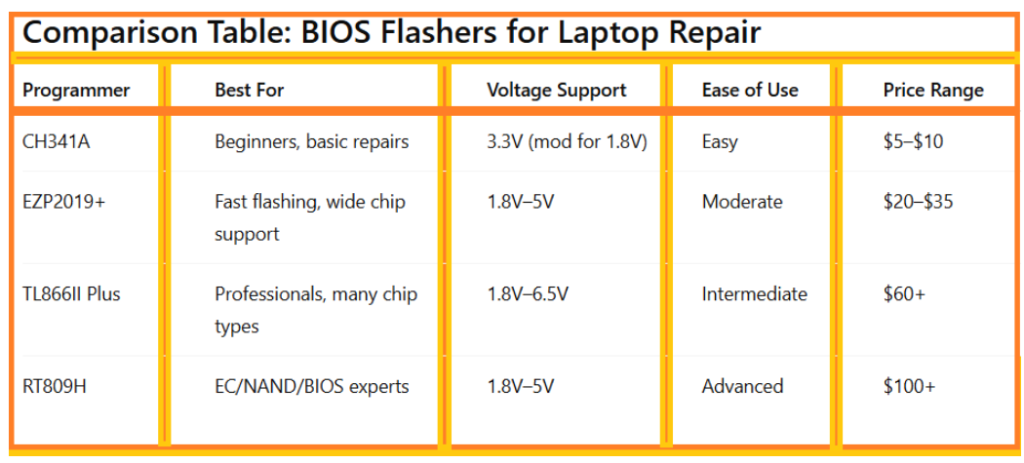 Comparison Table: BIOS Flashers for Laptop Repair

| Programmer | Best For | Voltage Support | Ease of Use | Price Range |
|---|---|---|---|---|
| CH341A | Beginners, basic repairs | 3.3V (mod for 1.8V) | Easy | \$5–\$10 |
| EZP2019+ | Fast flashing, wide chip support | 1.8V–5V | Moderate | \$20–\$35 |
| TL866II Plus | Professionals, many chip types | 1.8V–6.5V | Intermediate | \$60+ |
| RT809H | EC/NAND/BIOS experts | 1.8V–5V | Advanced | \$100+ |